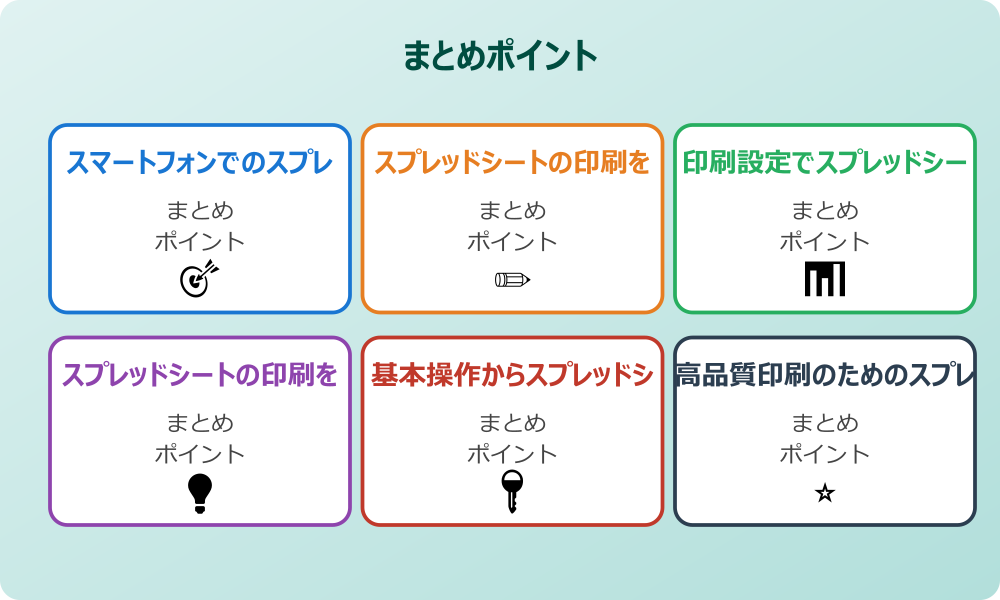 まとめポイント

スマートフォンでのスプレ

まとめ
ポイント

スプレッドシートの印刷を

まとめ
ポイント

印刷設定でスプレッドシー

まとめ
ポイント

スプレッドシートの印刷を

まとめ
ポイント

基本操作からスプレッドシ

まとめ
ポイント

高品質印刷のためのスプレ

まとめ
ポイント